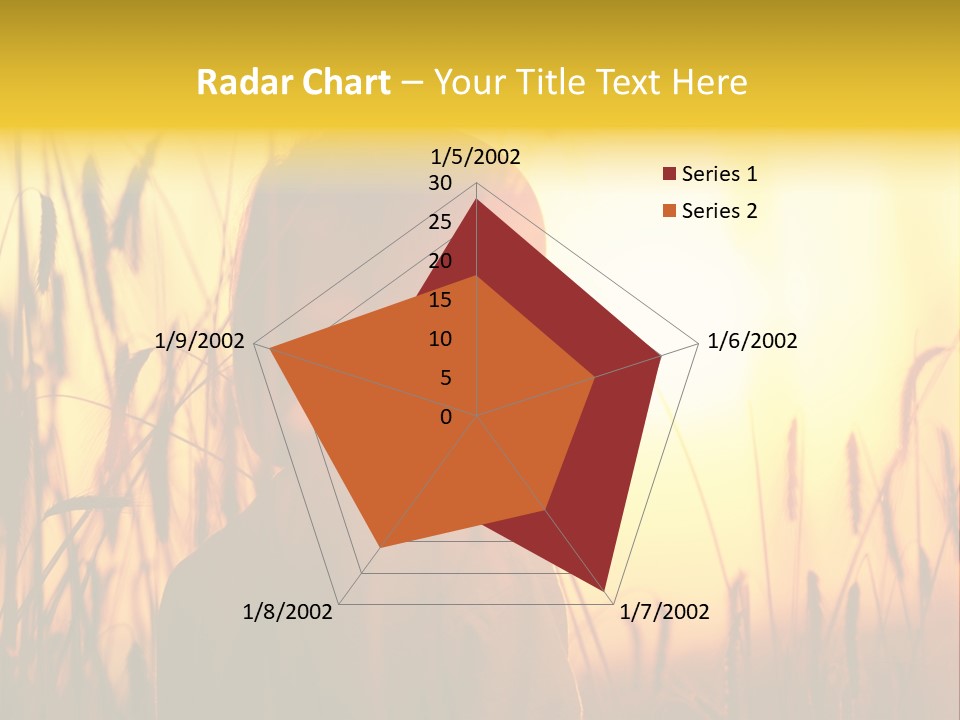 Radar Chart – Your Title Text Here

1/5/2002
30
25
20
15
10
5
0
1/6/2002
1/7/2002
1/8/2002
1/9/2002

Series 1
Series 2